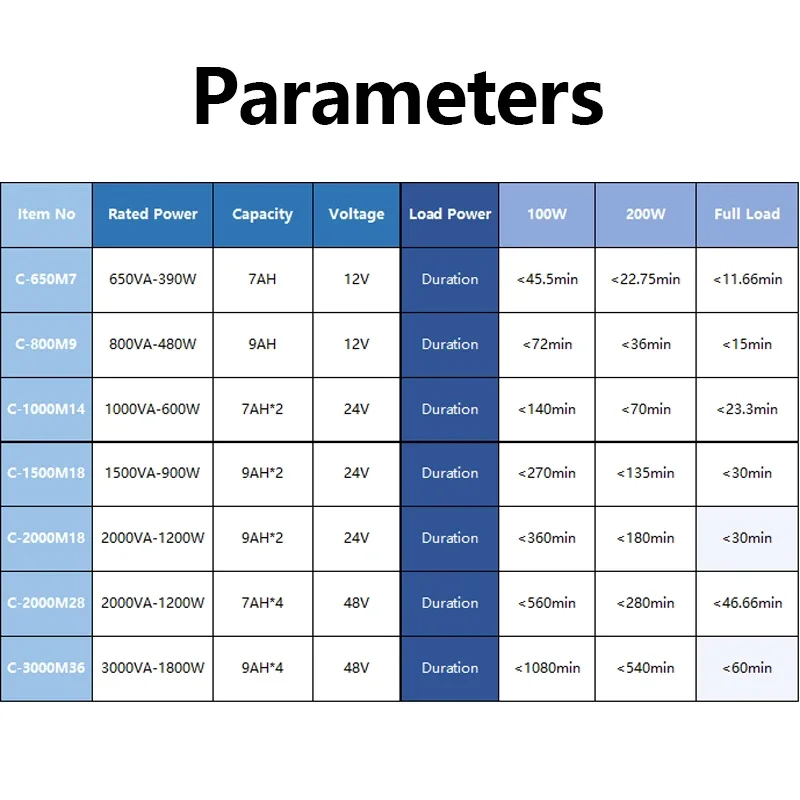 Parameters

| Item No | Rated Power | Capacity | Voltage | Load Power | 100W | 200W | Full Load |
|---|---|---|---|---|---|---|---|
| C-650M7 | 650VA-390W | 7AH | 12V | Duration | <45.5min | <22.75min | <11.66min |
| C-800M9 | 800VA-480W | 9AH | 12V | Duration | <72min | <36min | <15min |
| C-1000M14 | 1000VA-600W | 7AH*2 | 24V | Duration | <140min | <70min | <23.3min |
| C-1500M18 | 1500VA-900W | 9AH*2 | 24V | Duration | <270min | <135min | <30min |
| C-2000M18 | 2000VA-1200W | 9AH*2 | 24V | Duration | <360min | <180min | <30min |
| C-2000M28 | 2000VA-1200W | 7AH*4 | 48V | Duration | <560min | <280min | <46.66min |
| C-3000M36 | 3000VA-1800W | 9AH*4 | 48V | Duration | <1080min | <540min | <60min |